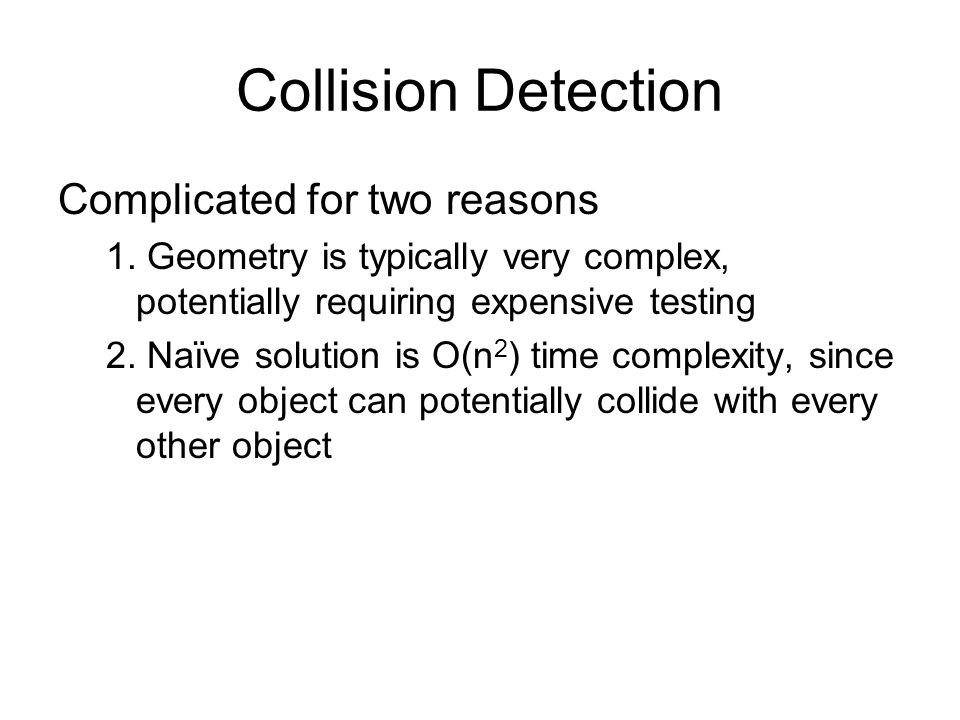 Collision Detection

Complicated for two reasons

1. Geometry is typically very complex, potentially requiring expensive testing

2. Naïve solution is $O(n^2)$ time complexity, since every object can potentially collide with every other object